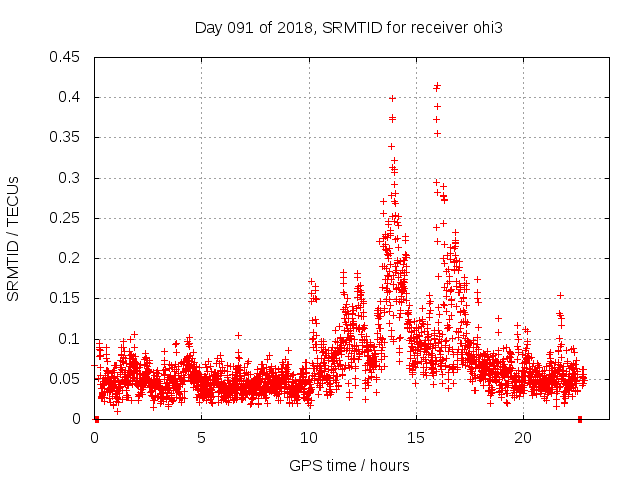 Day 091 of 2018, SRMTID for receiver ohi3

SRMTID / TECUs

0.45
0.4
0.35
0.3
0.25
0.2
0.15
0.1
0.05
0

0
5
10
15
20

GPS time / hours